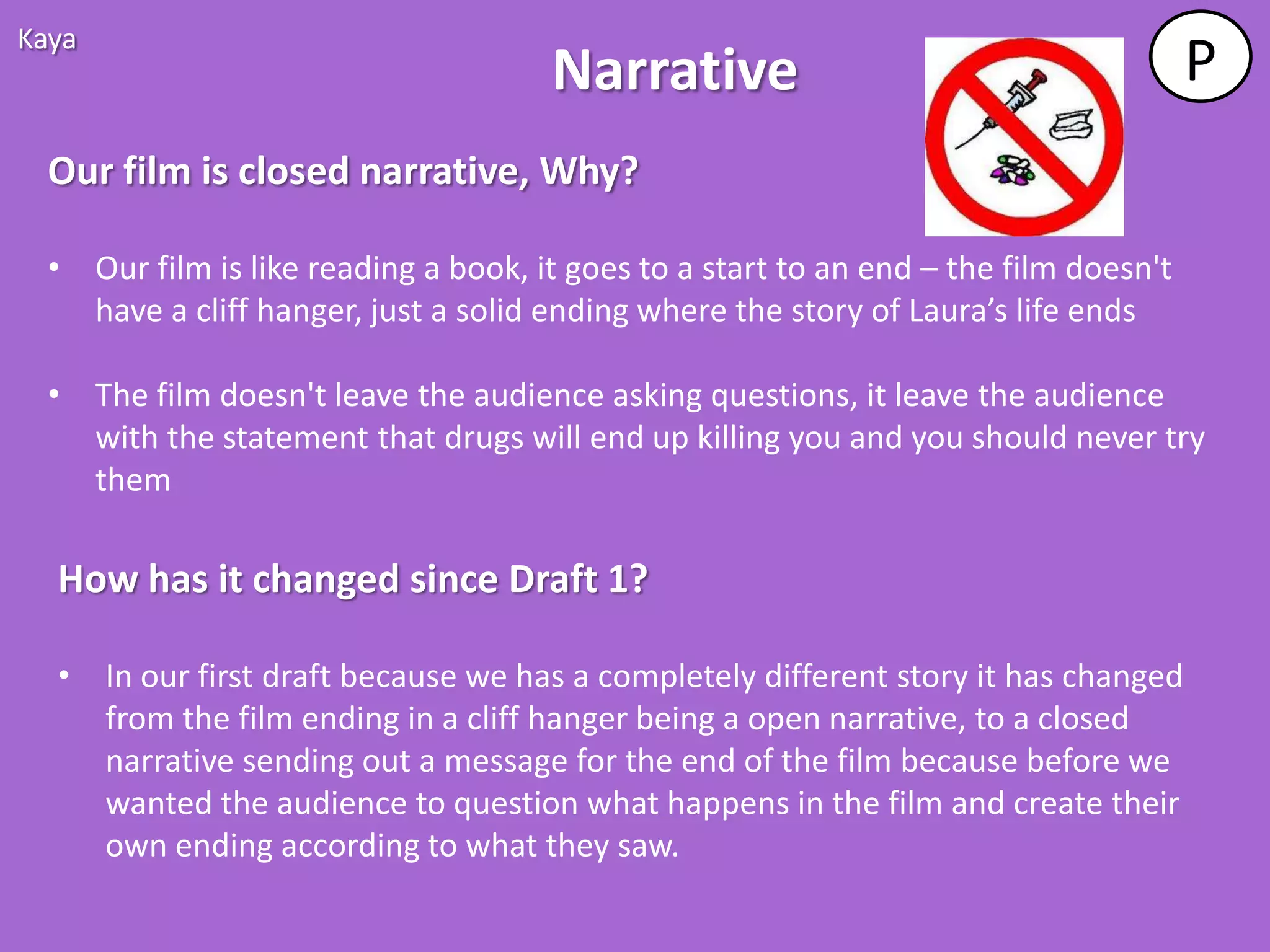 Kaya

Narrative

P

Our film is closed narrative, Why?

• Our film is like reading a book, it goes to a start to an end – the film doesn't have a cliff hanger, just a solid ending where the story of Laura's life ends

• The film doesn't leave the audience asking questions, it leave the audience with the statement that drugs will end up killing you and you should never try them

How has it changed since Draft 1?

• In our first draft because we has a completely different story it has changed from the film ending in a cliff hanger being a open narrative, to a closed narrative sending out a message for the end of the film because before we wanted the audience to question what happens in the film and create their own ending according to what they saw.